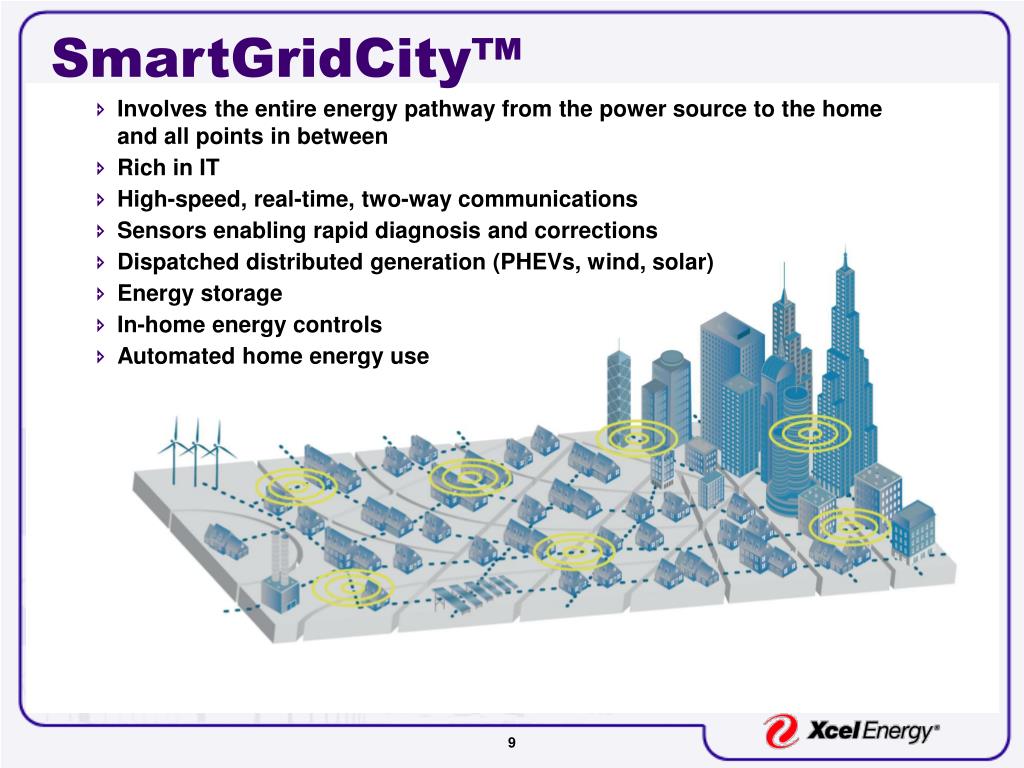 SmartGridCity™

Involves the entire energy pathway from the power source to the home and all points in between

Rich in IT

High-speed, real-time, two-way communications

Sensors enabling rapid diagnosis and corrections

Dispatched distributed generation (PHEVs, wind, solar)

Energy storage

In-home energy controls

Automated home energy use

9

Xcel Energy®